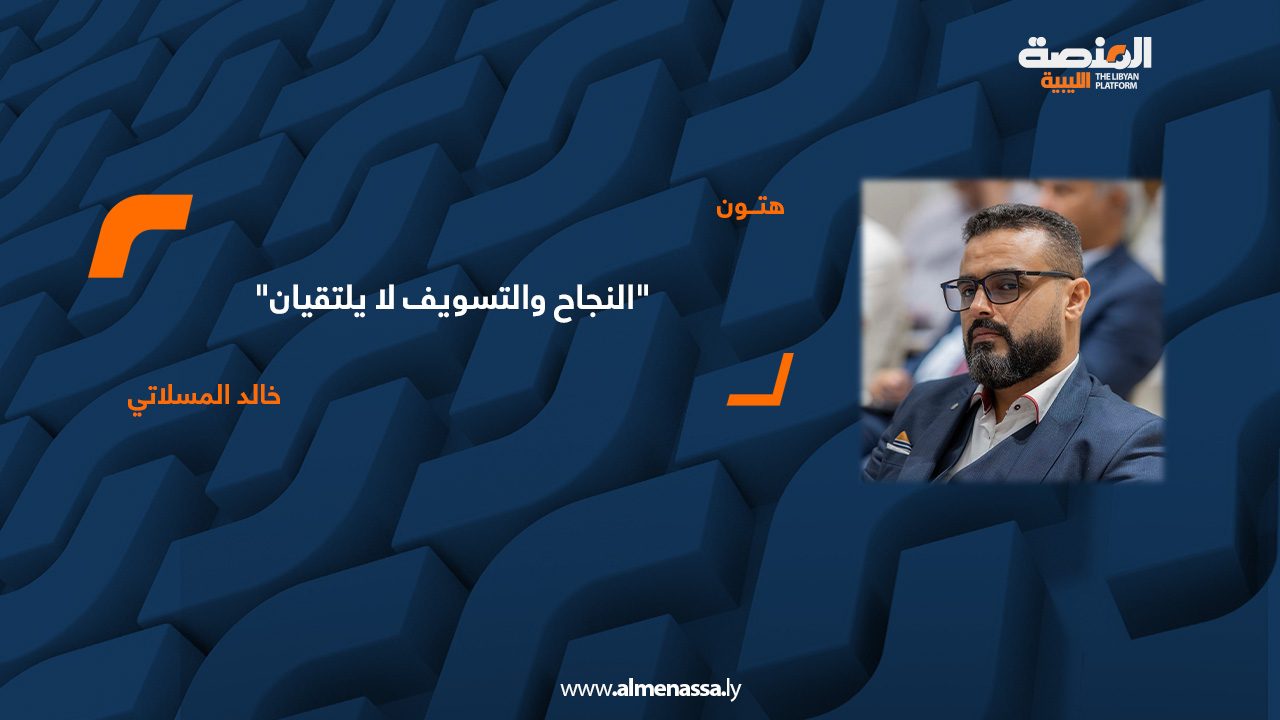 المنصة الليبية
THE LIBYAN PLATFORM

هتـون

"النجاح والتسويف لا يلتقيان"

خالد المسلاتي

www.almenassa.ly